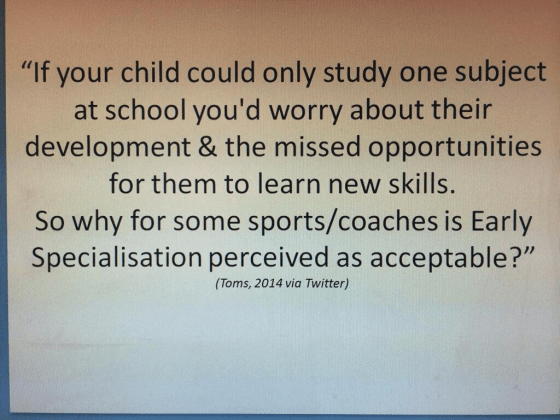 “If your child could only study one subject at school you'd worry about their development & the missed opportunities for them to learn new skills.
So why for some sports/coaches is Early Specialisation perceived as acceptable?”

(Toms, 2014 via Twitter)